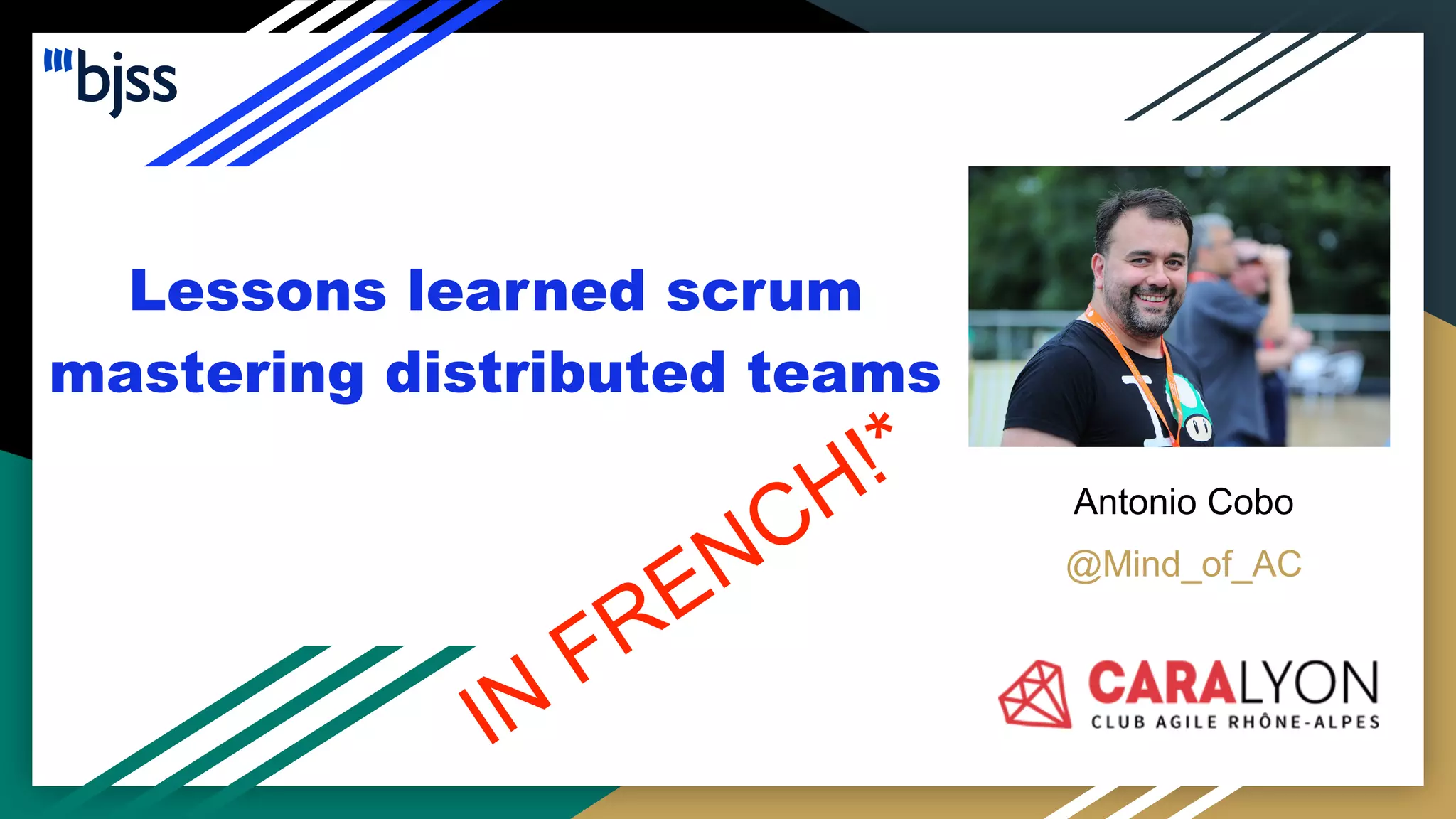 bjss

Lessons learned scrum mastering distributed teams

IN FRENCH!*

Antonio Cobo

@Mind_of_AC

CARALYON
CLUB AGILE RHÔNE-ALPES